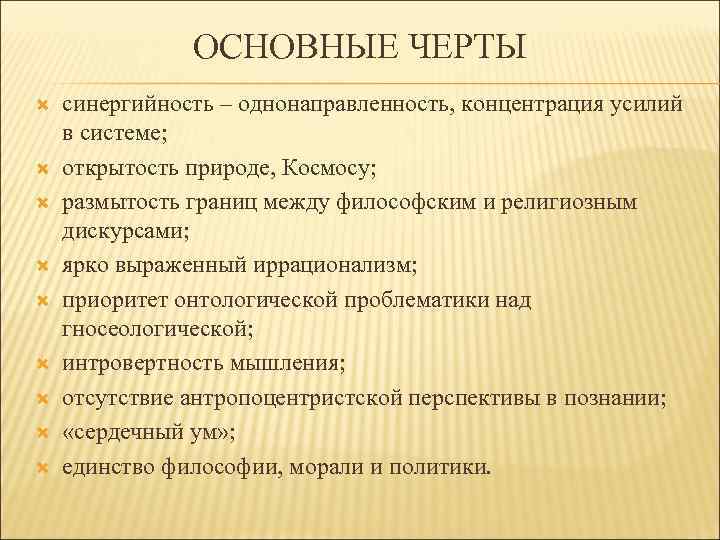 ОСНОВНЫЕ ЧЕРТЫ

синергийность – однонаправленность, концентрация усилий в системе;
открытость природе, Космосу;
размытость границ между философским и религиозным дискурсами;
ярко выраженный иррационализм;
приоритет онтологической проблематики над гносеологической;
интровертность мышления;
отсутствие антропоцентристской перспективы в познании;
«сердечный ум»;
единство философии, морали и политики.